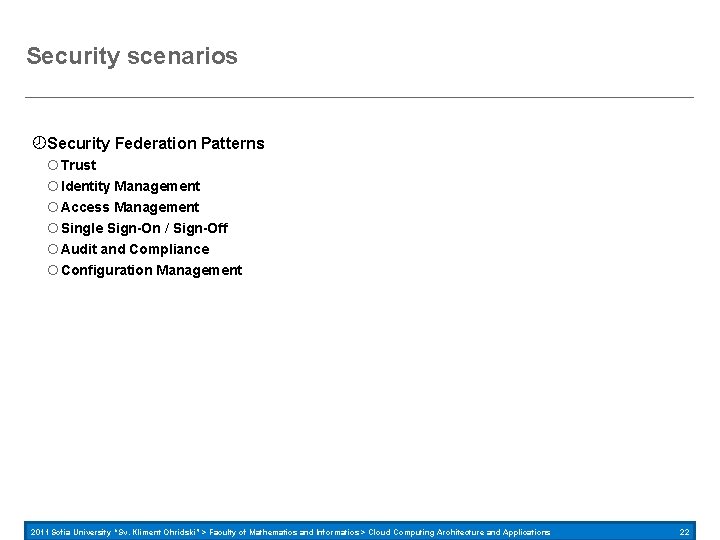 Security scenarios

Security Federation Patterns

Trust

Identity Management

Access Management

Single Sign-On / Sign-Off

Audit and Compliance

Configuration Management

2011 Sofia University "Sv. Kliment Ohridski" > Faculty of Mathematics and Informatics > Cloud Computing Architecture and Applications 22